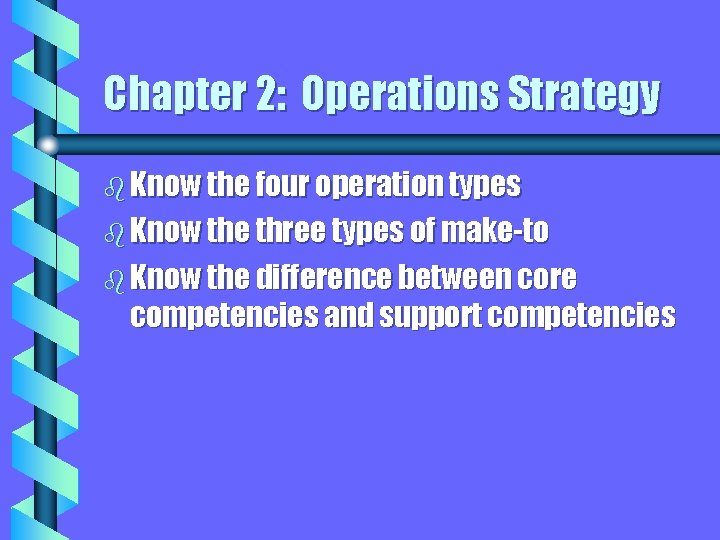 Chapter 2: Operations Strategy

Know the four operation types

Know the three types of make-to

Know the difference between core competencies and support competencies